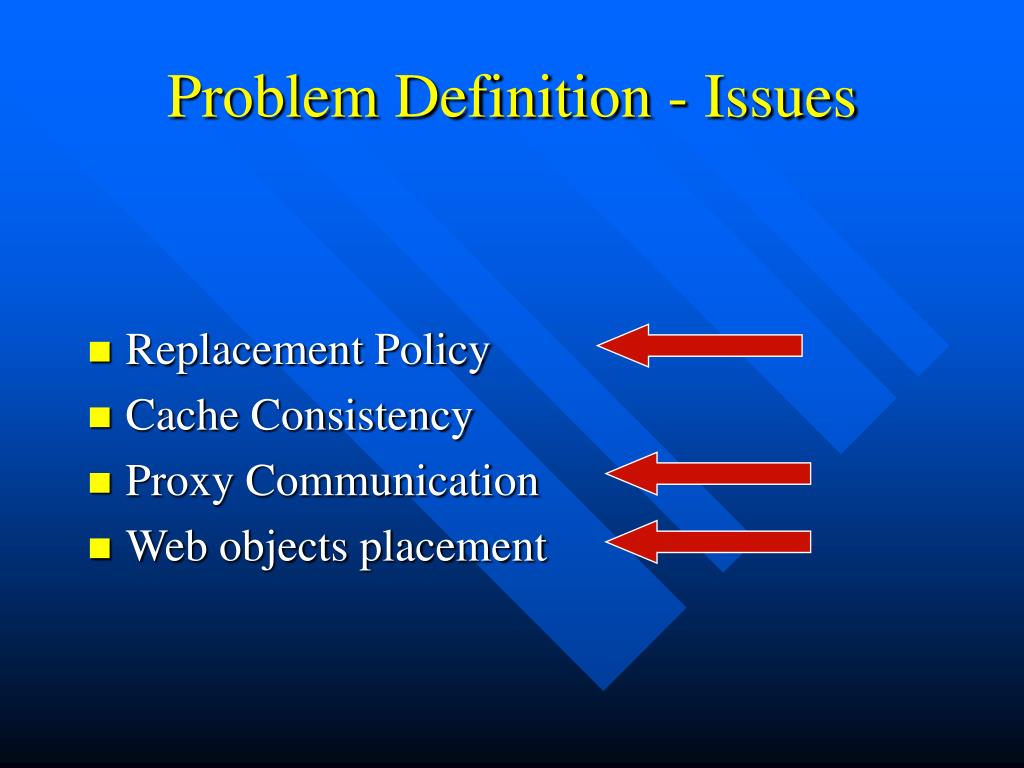 Problem Definition - Issues

- Replacement Policy
- Cache Consistency
- Proxy Communication
- Web objects placement